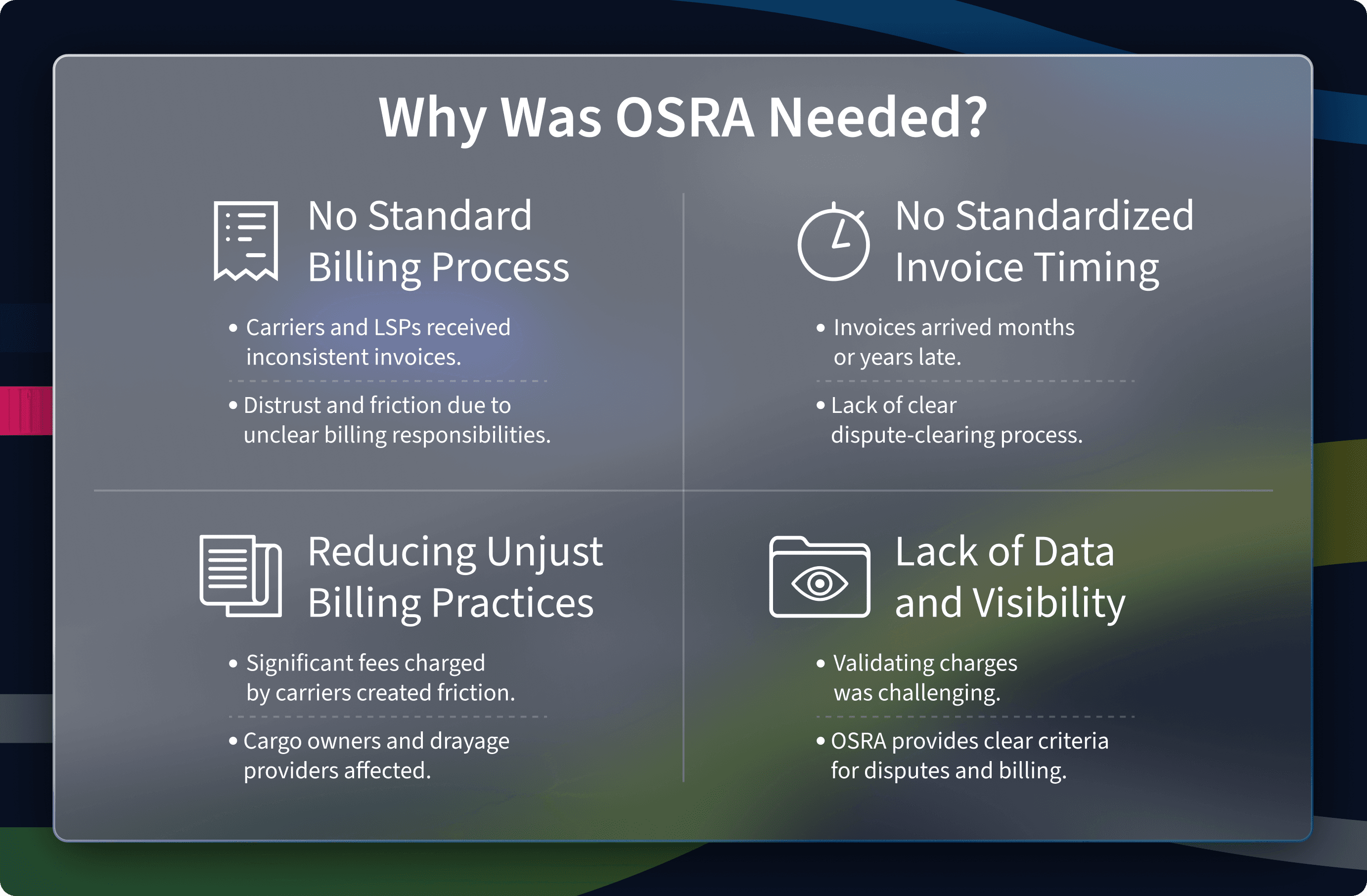 Why Was OSRA Needed?

No Standard Billing Process

• Carriers and LSPs received inconsistent invoices.

• Distrust and friction due to unclear billing responsibilities.

No Standardized Invoice Timing

• Invoices arrived months or years late.

• Lack of clear dispute-clearing process.

Reducing Unjust Billing Practices

• Significant fees charged by carriers created friction.

• Cargo owners and drayage providers affected.

Lack of Data and Visibility

• Validating charges was challenging.

• OSRA provides clear criteria for disputes and billing.